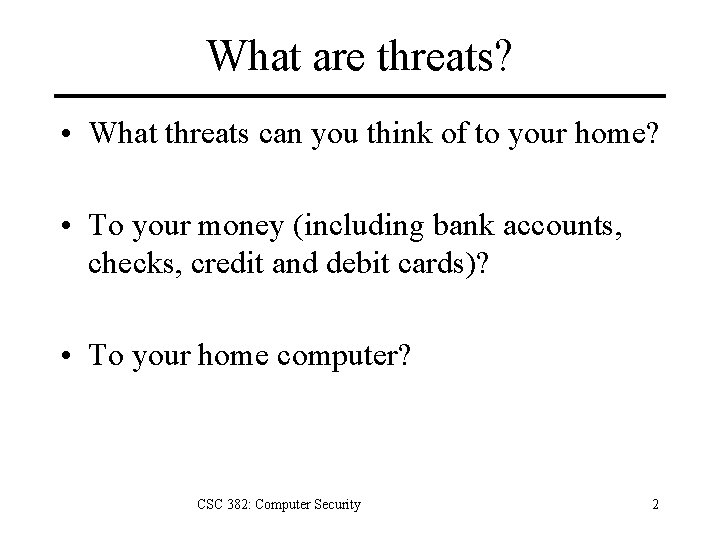 What are threats?

• What threats can you think of to your home?

• To your money (including bank accounts, checks, credit and debit cards)?

• To your home computer?

CSC 382: Computer Security

2